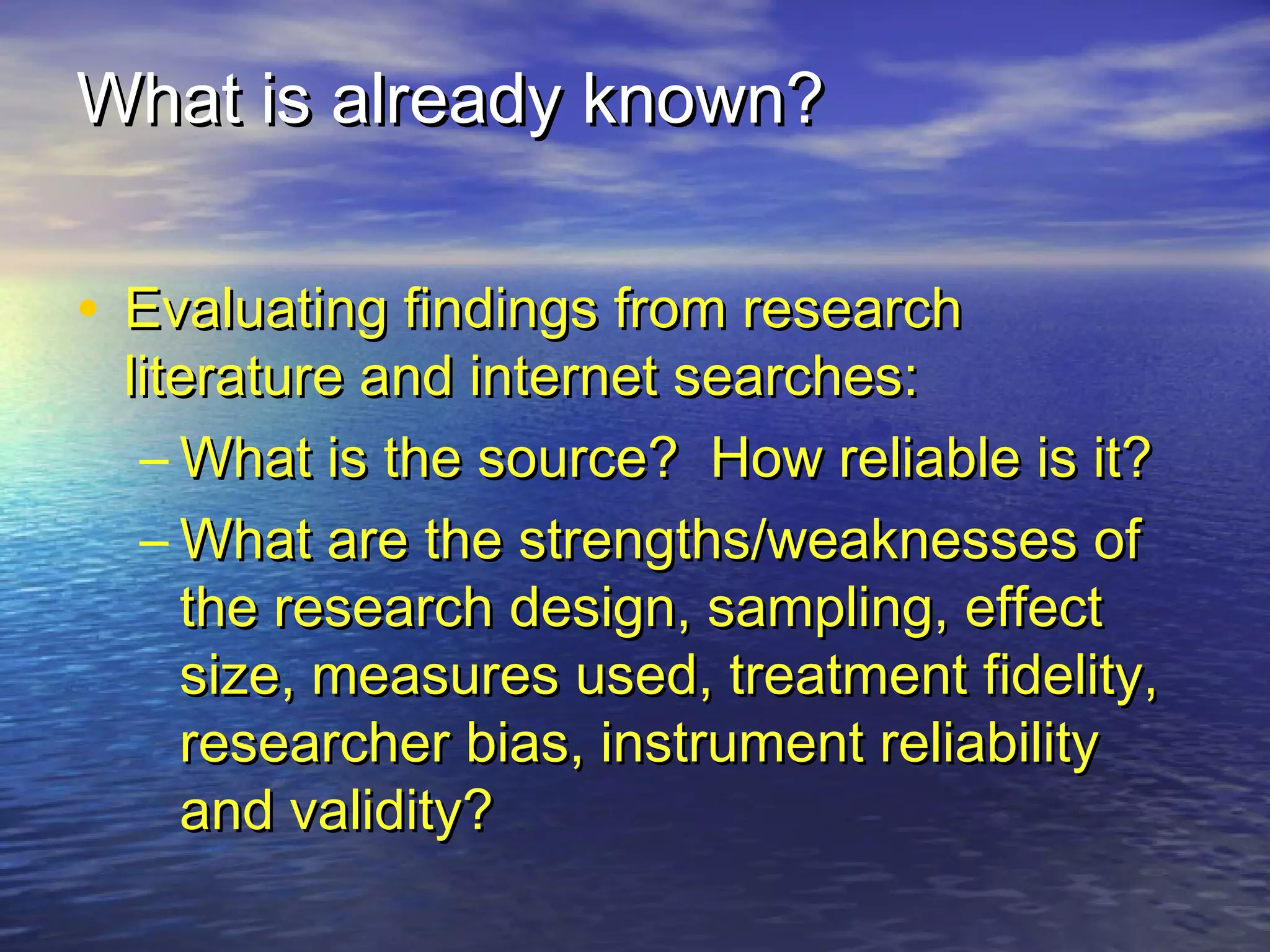 What is already known?

• Evaluating findings from research literature and internet searches:

– What is the source?  How reliable is it?

– What are the strengths/weaknesses of the research design, sampling, effect size, measures used, treatment fidelity, researcher bias, instrument reliability and validity?